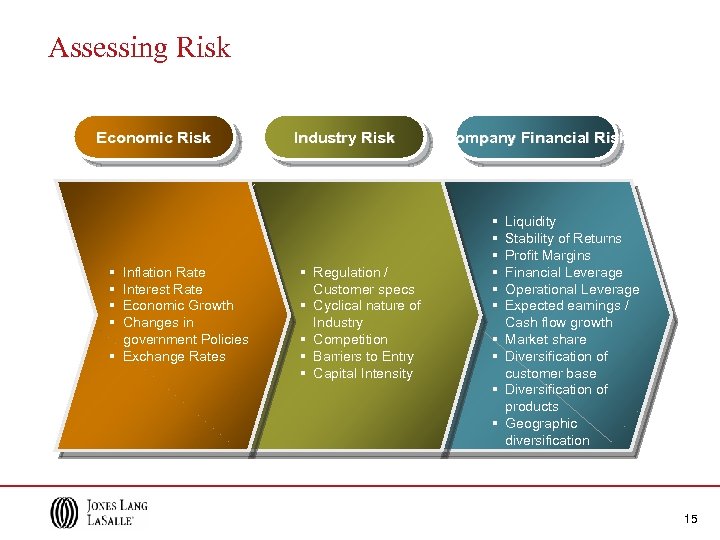 Assessing Risk

Economic Risk

Industry Risk

ompany Financial Ris

- Inflation Rate
- Interest Rate
- Economic Growth
- Changes in government Policies
- Exchange Rates

- Regulation / Customer specs
- Cyclical nature of Industry
- Competition
- Barriers to Entry
- Capital Intensity

- Liquidity
- Stability of Returns
- Profit Margins
- Financial Leverage
- Operational Leverage
- Expected earnings / Cash flow growth
- Market share
- Diversification of customer base
- Diversification of products
- Geographic diversification

JONES LANG LASALLE

15